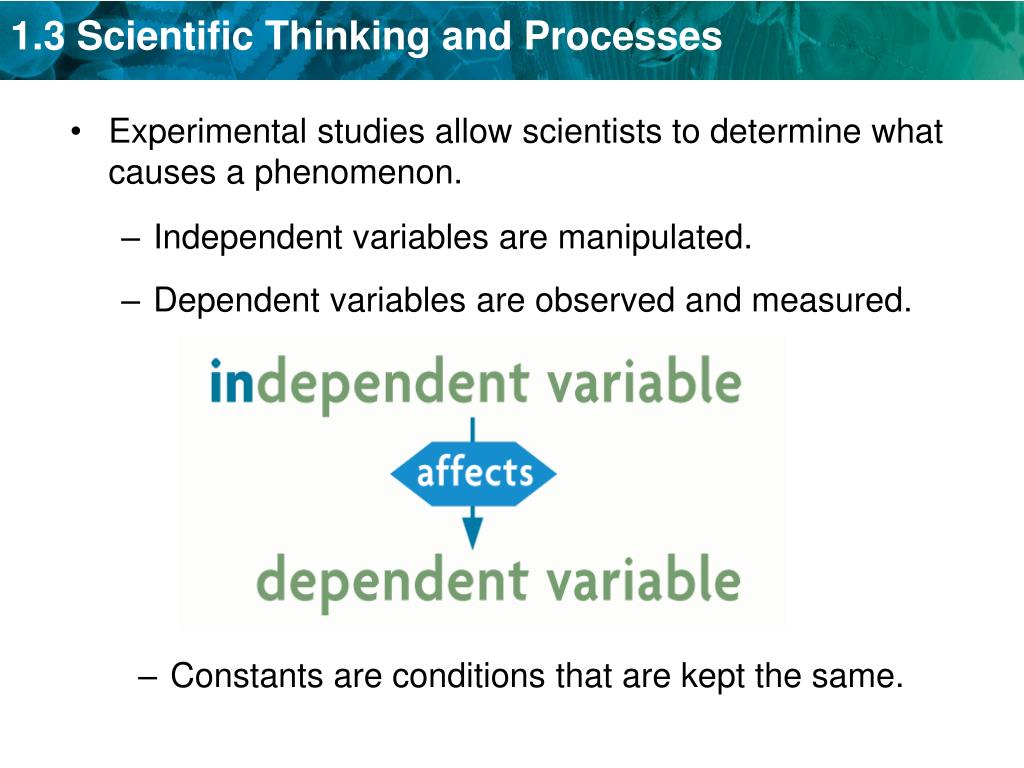 1.3 Scientific Thinking and Processes

• Experimental studies allow scientists to determine what causes a phenomenon.

– Independent variables are manipulated.

– Dependent variables are observed and measured.

independent variable

affects

dependent variable

– Constants are conditions that are kept the same.